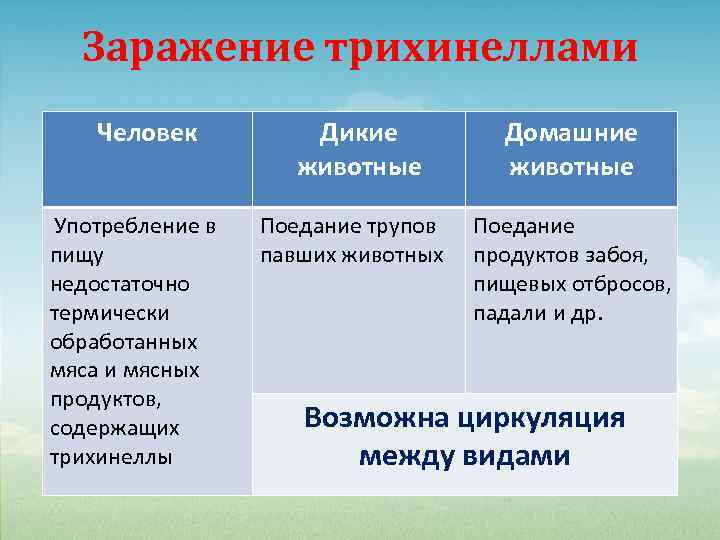 Заражение трихинеллами

| Человек | Дикие животные | Домашние животные |
|---|---|---|
| Употребление в пищу недостаточно термически обработанных мяса и мясных продуктов, содержащих трихинеллы | Поедание трупов павших животных | Поедание продуктов забоя, пищевых отбросов, падали и др. |
| | Возможна циркуляция между видами | |